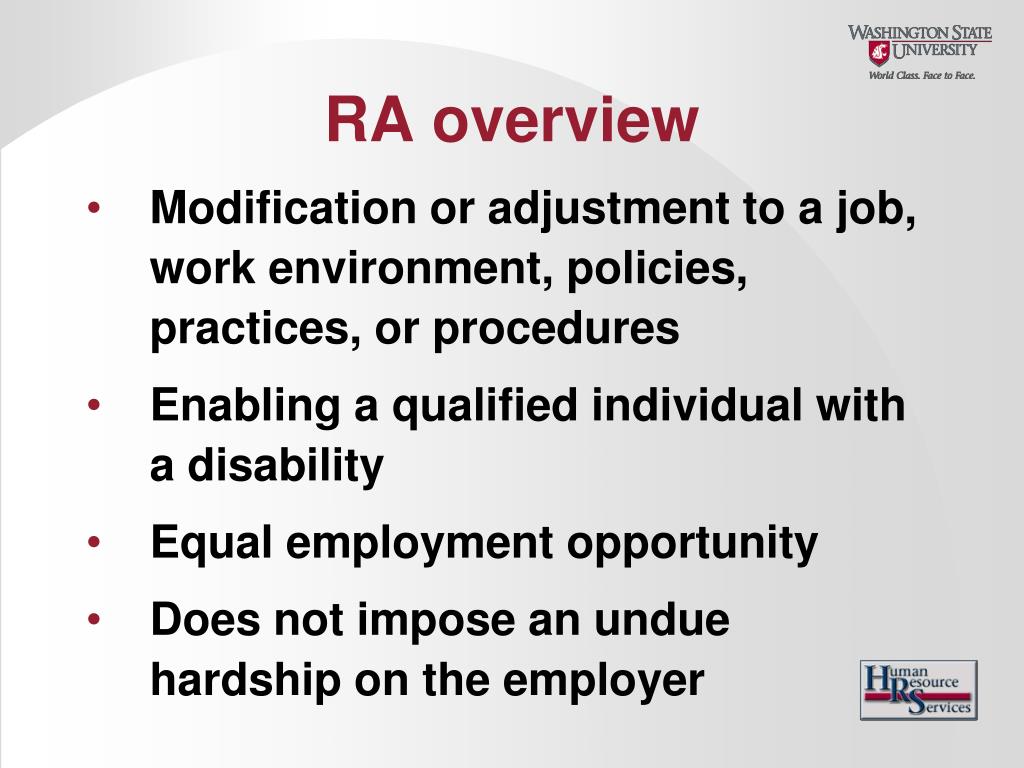 WASHINGTON STATE UNIVERSITY
World Class. Face to Face.

RA overview

• Modification or adjustment to a job, work environment, policies, practices, or procedures
• Enabling a qualified individual with a disability
• Equal employment opportunity
• Does not impose an undue hardship on the employer

Human Resource Services